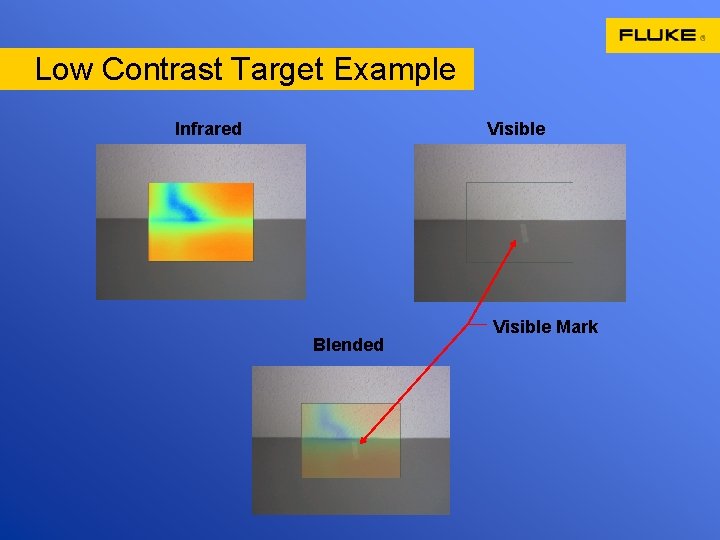 FLUKE ®

Low Contrast Target Example

Infrared

Visible

Visible Mark

Blended